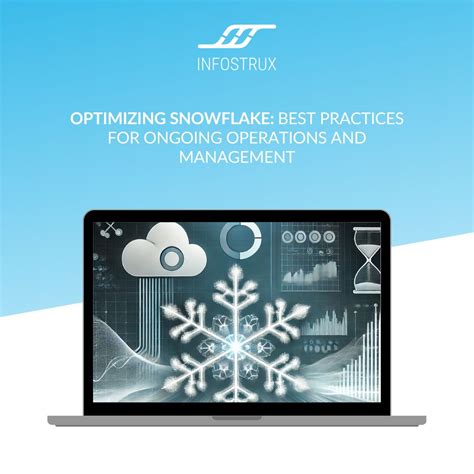 INFOSTRUX

OPTIMIZING SNOWFLAKE: BEST PRACTICES FOR ONGOING OPERATIONS AND MANAGEMENT